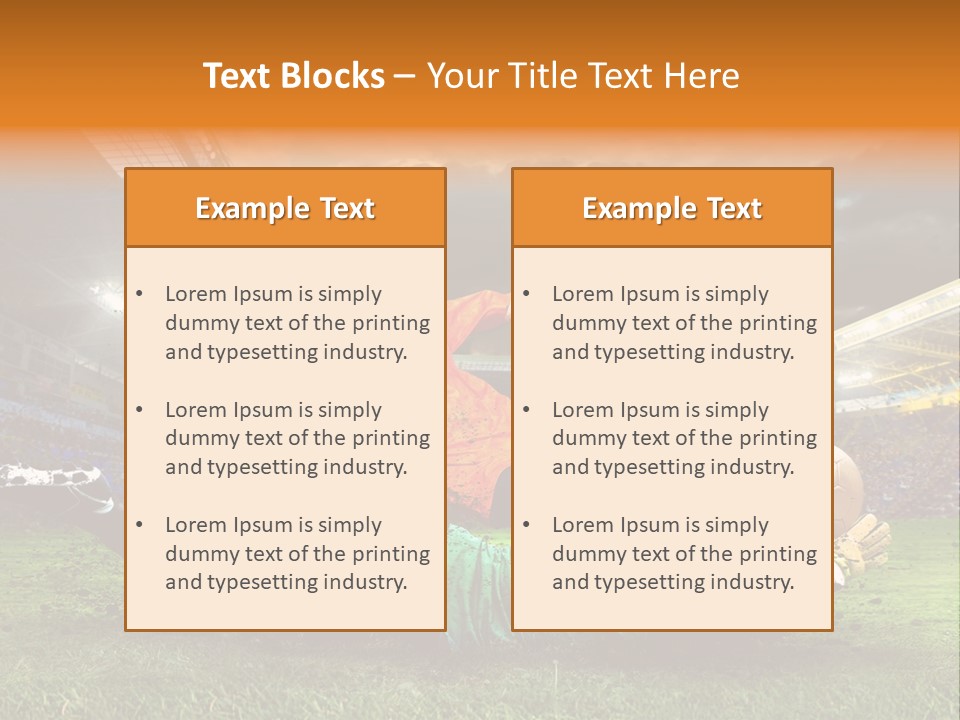 Text Blocks – Your Title Text Here

Example Text

• Lorem Ipsum is simply dummy text of the printing and typesetting industry.

• Lorem Ipsum is simply dummy text of the printing and typesetting industry.

• Lorem Ipsum is simply dummy text of the printing and typesetting industry.

Example Text

• Lorem Ipsum is simply dummy text of the printing and typesetting industry.

• Lorem Ipsum is simply dummy text of the printing and typesetting industry.

• Lorem Ipsum is simply dummy text of the printing and typesetting industry.